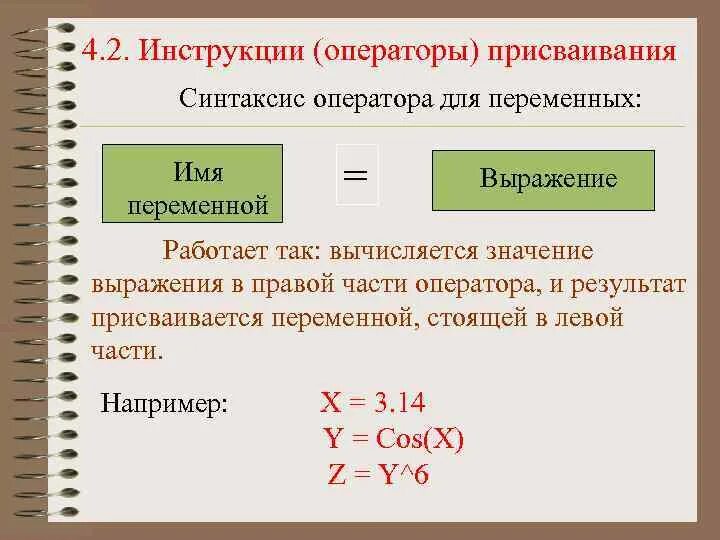 4.2. Инструкции (операторы) присваивания

Синтаксис оператора для переменных:

Имя переменной

=

Выражение

Работает так: вычисляется значение выражения в правой части оператора, и результат присваивается переменной, стоящей в левой части.

Например:

X = 3.14
Y = Cos(X)
Z = Y^6